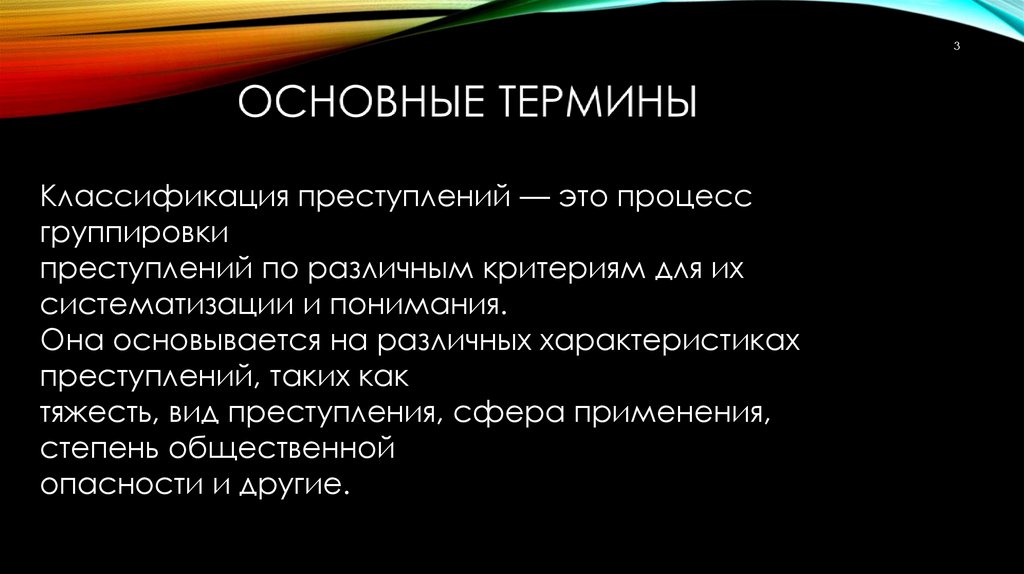 3

ОСНОВНЫЕ ТЕРМИНЫ

Классификация преступлений — это процесс группировки преступлений по различным критериям для их систематизации и понимания. Она основывается на различных характеристиках преступлений, таких как тяжесть, вид преступления, сфера применения, степень общественной опасности и другие.